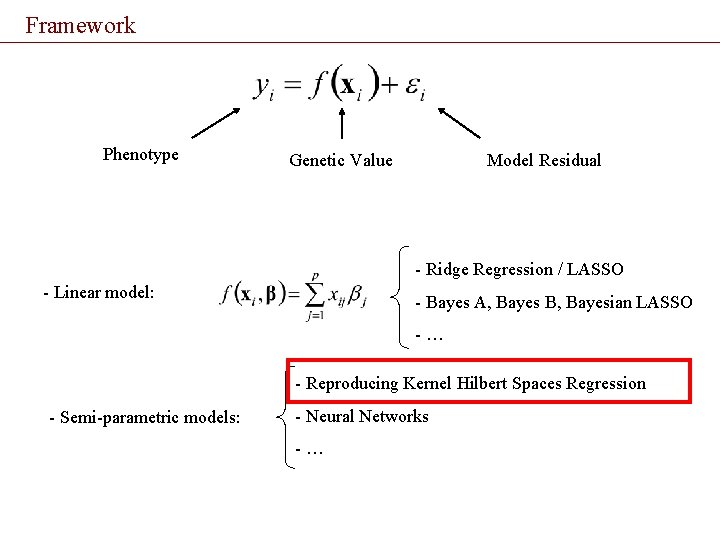 Framework

$y_i = f(\mathbf{x}_i) + \varepsilon_i$

Phenotype

Genetic Value

Model Residual

- Linear model: $f(\mathbf{x}_i, \boldsymbol{\beta}) = \sum_{j=1}^{p} x_{ij}\beta_j$

- Ridge Regression / LASSO
- Bayes A, Bayes B, Bayesian LASSO
- …

- Semi-parametric models:

- Reproducing Kernel Hilbert Spaces Regression
- Neural Networks
- …